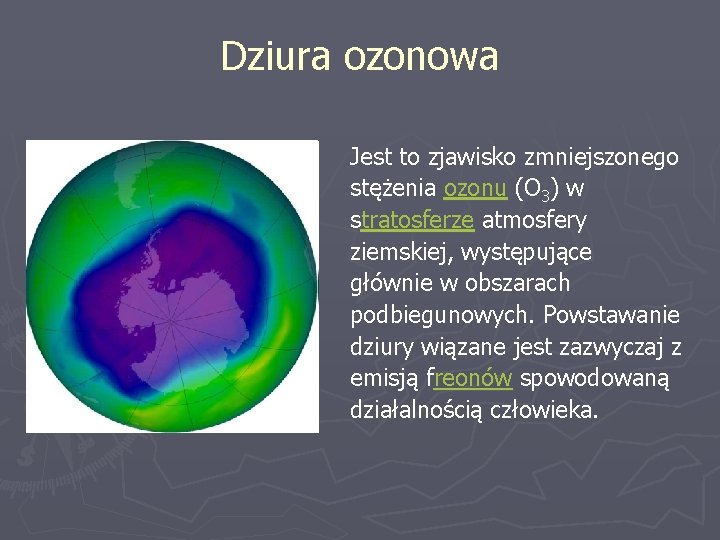 Dziura ozonowa

Jest to zjawisko zmniejszonego stężenia ozonu ($O_3$) w stratosferze atmosfery ziemskiej, występujące głównie w obszarach podbiegunowych. Powstawanie dziury wiązane jest zazwyczaj z emisją freonów spowodowaną działalnością człowieka.